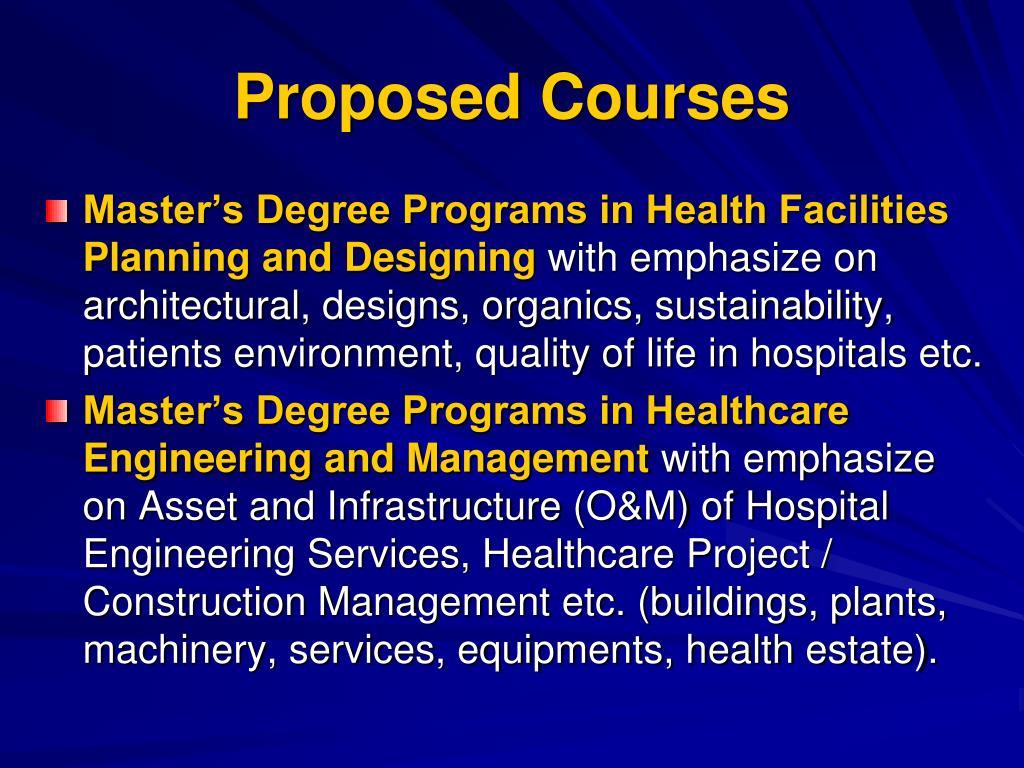 Proposed Courses

Master’s Degree Programs in Health Facilities Planning and Designing with emphasize on architectural, designs, organics, sustainability, patients environment, quality of life in hospitals etc.

Master’s Degree Programs in Healthcare Engineering and Management with emphasize on Asset and Infrastructure (O&M) of Hospital Engineering Services, Healthcare Project / Construction Management etc. (buildings, plants, machinery, services, equipments, health estate).